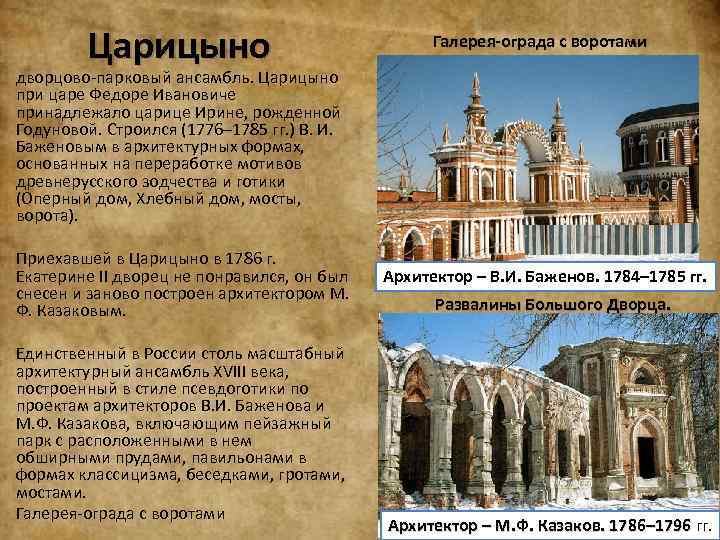 Царицыно

дворцово-парковый ансамбль. Царицыно при царе Федоре Ивановиче принадлежало царице Ирине, рожденной Годуновой. Строился (1776–1785 гг.) В. И. Баженовым в архитектурных формах, основанных на переработке мотивов древнерусского зодчества и готики (Оперный дом, Хлебный дом, мосты, ворота).

Приехавшей в Царицыно в 1786 г. Екатерине II дворец не понравился, он был снесен и заново построен архитектором М. Ф. Казаковым.

Единственный в России столь масштабный архитектурный ансамбль XVIII века, построенный в стиле псевдоготики по проектам архитекторов В.И. Баженова и М.Ф. Казакова, включающим пейзажный парк с расположенными в нем обширными прудами, павильонами в формах классицизма, беседками, гротами, мостами.

Галерея-ограда с воротами

Галерея-ограда с воротами

Архитектор – В.И. Баженов. 1784–1785 гг.

Развалины Большого Дворца.

Архитектор – М.Ф. Казаков. 1786–1796 гг.